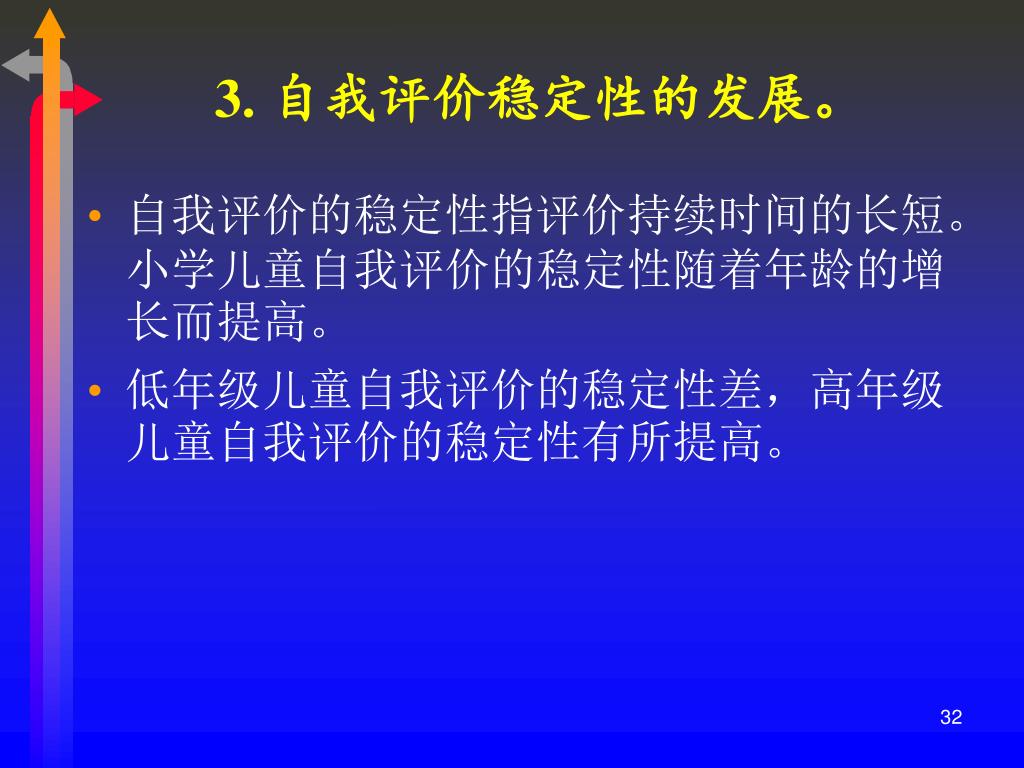 3. 自我评价稳定性的发展。

• 自我评价的稳定性指评价持续时间的长短。小学儿童自我评价的稳定性随着年龄的增长而提高。

• 低年级儿童自我评价的稳定性差，高年级儿童自我评价的稳定性有所提高。

32